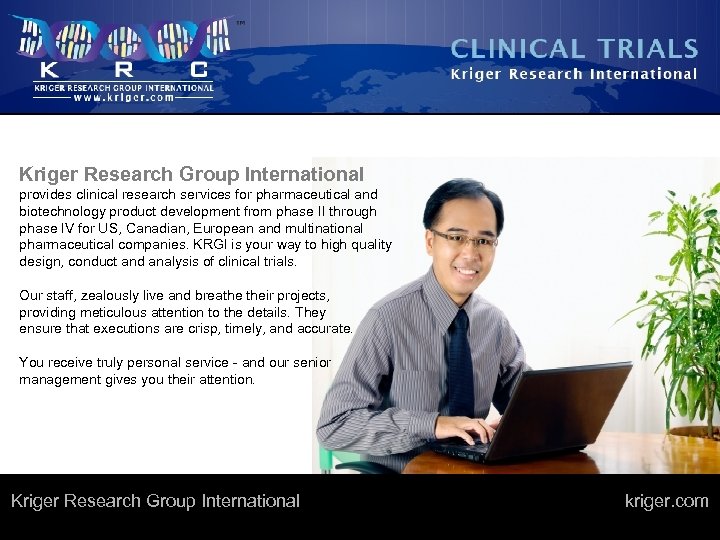 TM
K R C
KRIGER RESEARCH GROUP INTERNATIONAL
www.kriger.com

CLINICAL TRIALS
Kriger Research International

Kriger Research Group International
provides clinical research services for pharmaceutical and biotechnology product development from phase II through phase IV for US, Canadian, European and multinational pharmaceutical companies. KRGI is your way to high quality design, conduct and analysis of clinical trials.

Our staff, zealously live and breathe their projects, providing meticulous attention to the details. They ensure that executions are crisp, timely, and accurate.

You receive truly personal service - and our senior management gives you their attention.

Kriger Research Group International

kriger.com